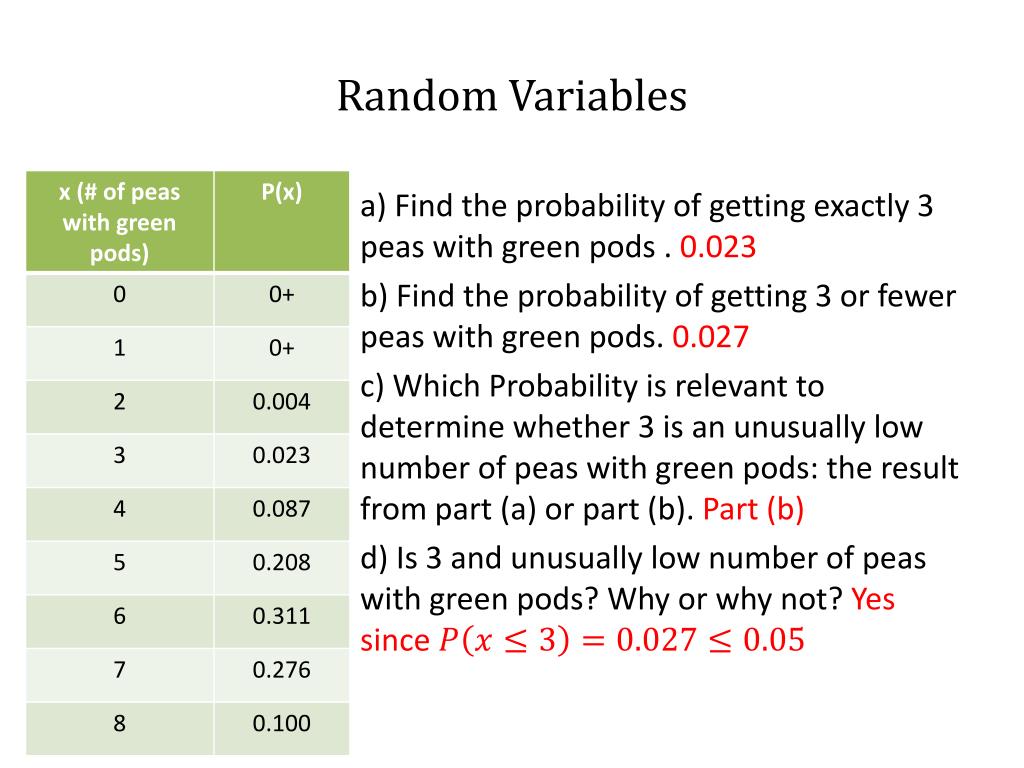 Random Variables

| x (# of peas with green pods) | P(x) |
|---|---|
| 0 | 0+ |
| 1 | 0+ |
| 2 | 0.004 |
| 3 | 0.023 |
| 4 | 0.087 |
| 5 | 0.208 |
| 6 | 0.311 |
| 7 | 0.276 |
| 8 | 0.100 |

a) Find the probability of getting exactly 3 peas with green pods . 0.023

b) Find the probability of getting 3 or fewer peas with green pods. 0.027

c) Which Probability is relevant to determine whether 3 is an unusually low number of peas with green pods: the result from part (a) or part (b). Part (b)

d) Is 3 and unusually low number of peas with green pods? Why or why not? Yes since $P(x \leq 3) = 0.027 \leq 0.05$